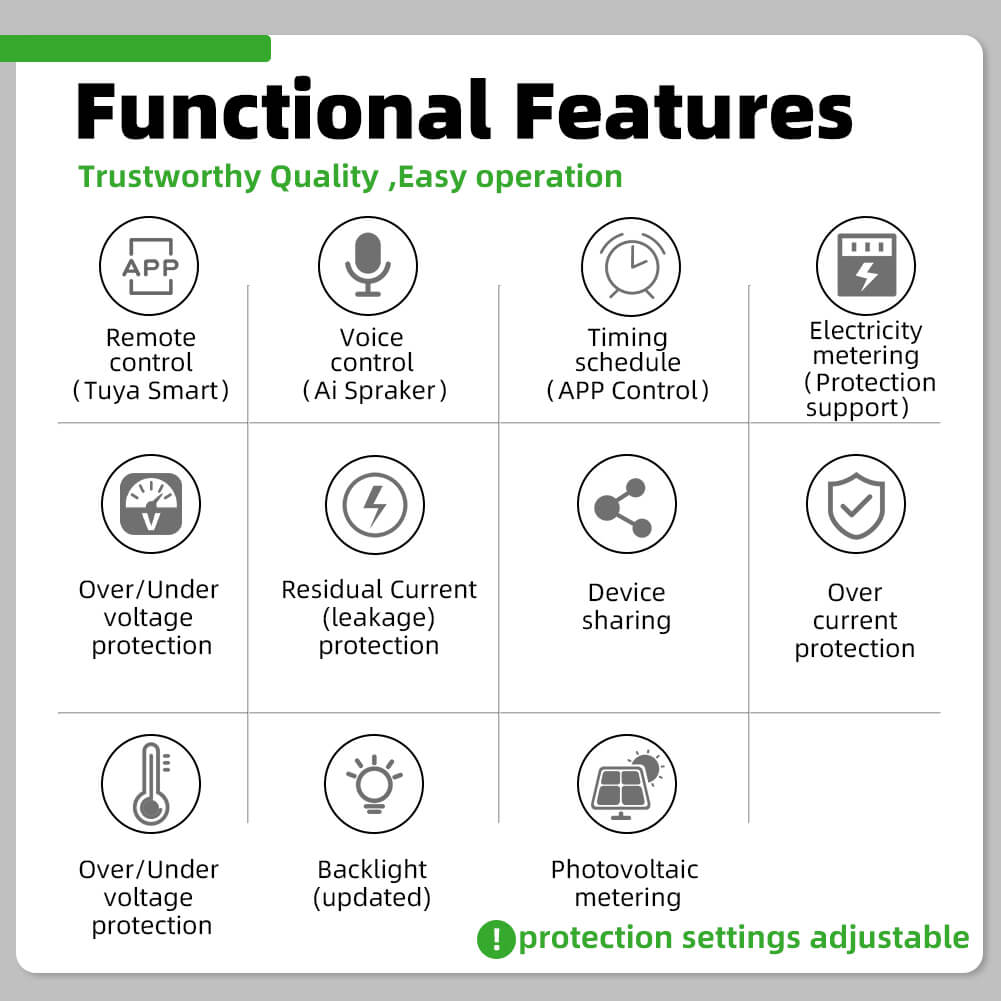 Functional Features

Trustworthy Quality ,Easy operation

APP

Remote control （Tuya Smart）

Voice control （Ai Spraker）

Timing schedule （APP Control）

Electricity metering （Protection support）

V

Over/Under voltage protection

Residual Current (leakage) protection

Device sharing

Over current protection

Over/Under voltage protection

Backlight (updated)

Photovoltaic metering

! protection settings adjustable